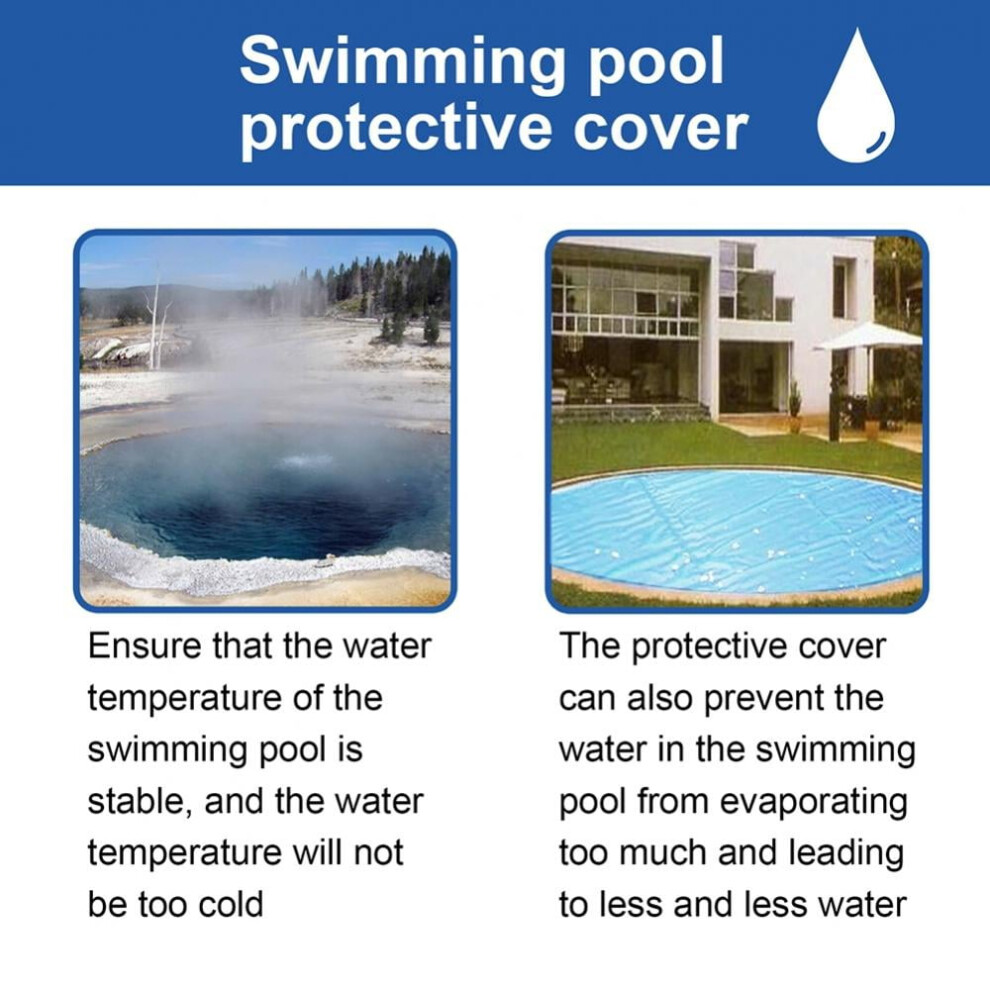 Swimming pool protective cover

Ensure that the water temperature of the swimming pool is stable, and the water temperature will not be too cold

The protective cover can also prevent the water in the swimming pool from evaporating too much and leading to less and less water